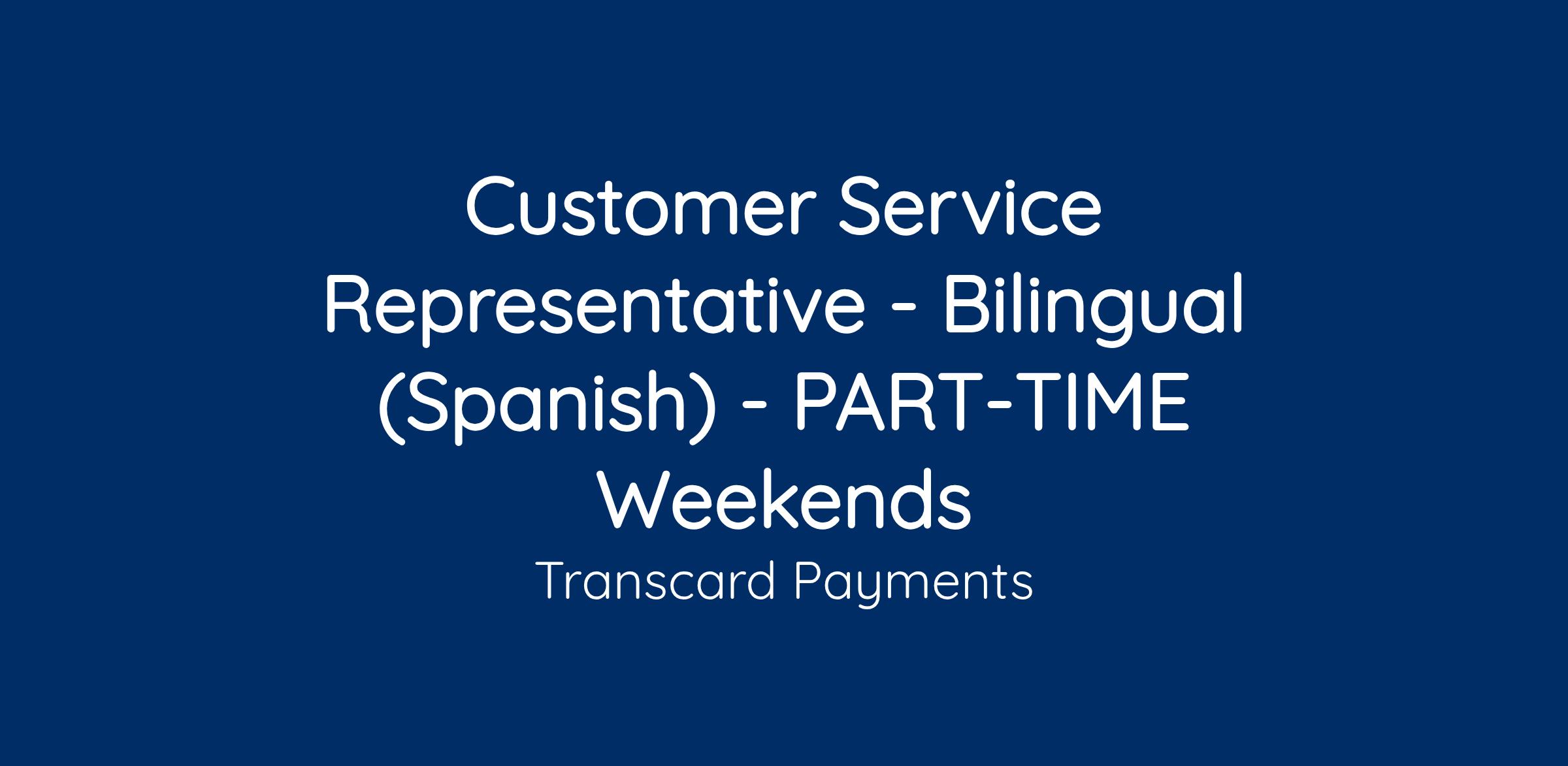 Customer Service Representative - Bilingual (Spanish) - PART-TIME Weekends

Transcard Payments